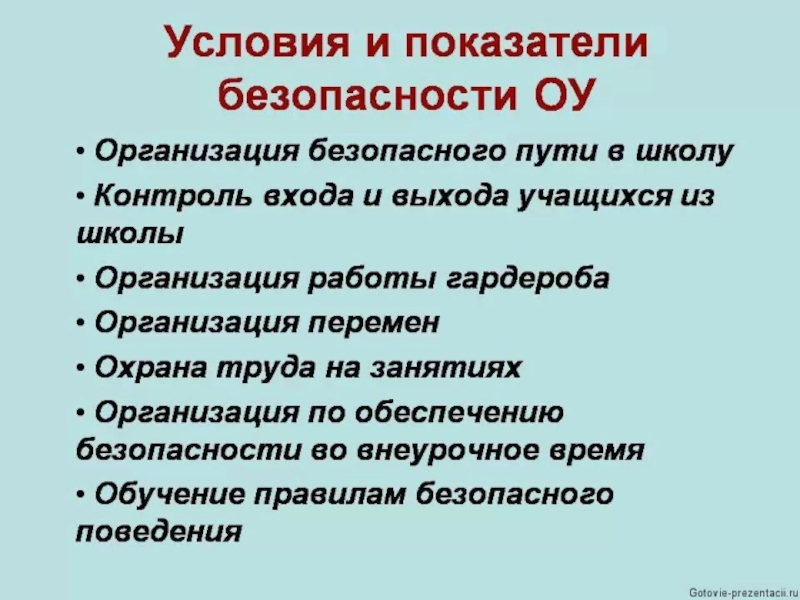 Условия и показатели безопасности ОУ

• Организация безопасного пути в школу
• Контроль входа и выхода учащихся из школы
• Организация работы гардероба
• Организация перемен
• Охрана труда на занятиях
• Организация по обеспечению безопасности во внеурочное время
• Обучение правилам безопасного поведения

Gotovie-prezentacii.ru